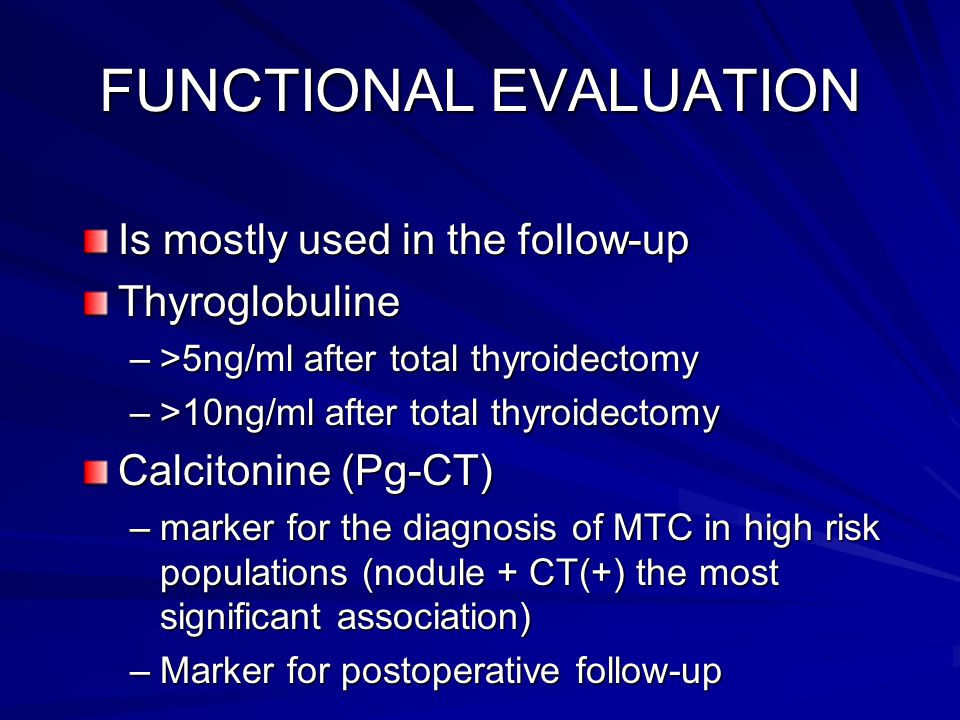 FUNCTIONAL EVALUATION

Is mostly used in the follow-up

Thyroglobuline

– >5ng/ml after total thyroidectomy

– >10ng/ml after total thyroidectomy

Calcitonine (Pg-CT)

– marker for the diagnosis of MTC in high risk populations (nodule + CT(+) the most significant association)

– Marker for postoperative follow-up